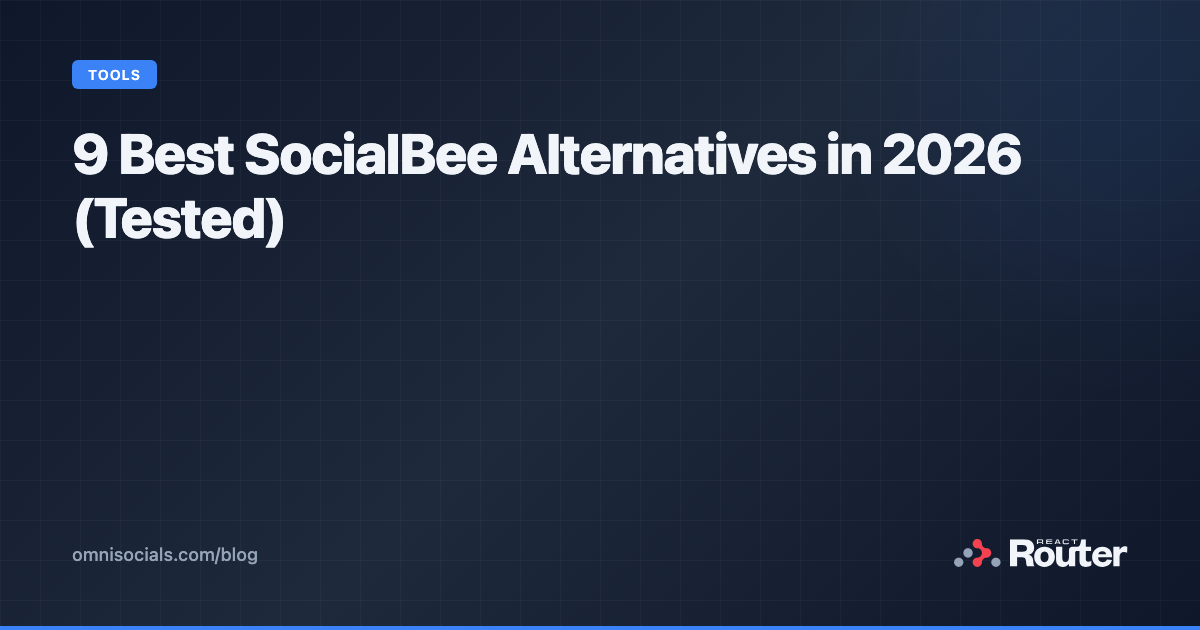 TOOLS

9 Best SocialBee Alternatives in 2026 (Tested)

omnisocials.com/blog

REACT Router